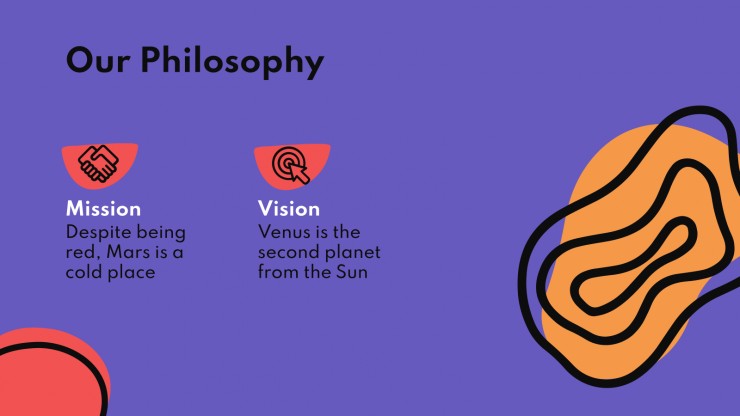 Our Philosophy

Mission
Despite being red, Mars is a cold place

Vision
Venus is the second planet from the Sun